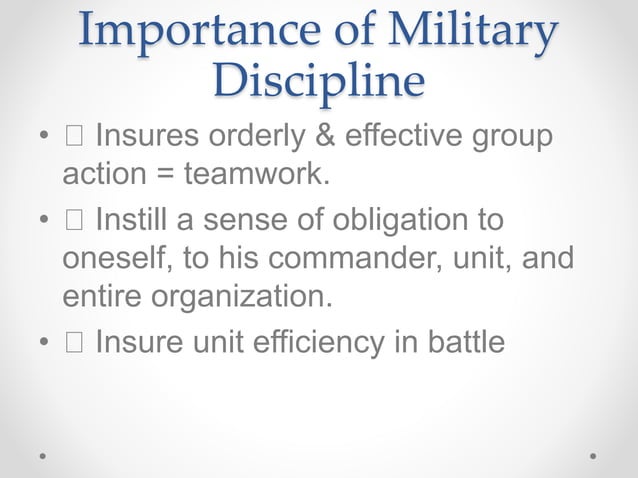 Importance of Military Discipline

• □ Insures orderly & effective group action = teamwork.
• □ Instill a sense of obligation to oneself, to his commander, unit, and entire organization.
• □ Insure unit efficiency in battle